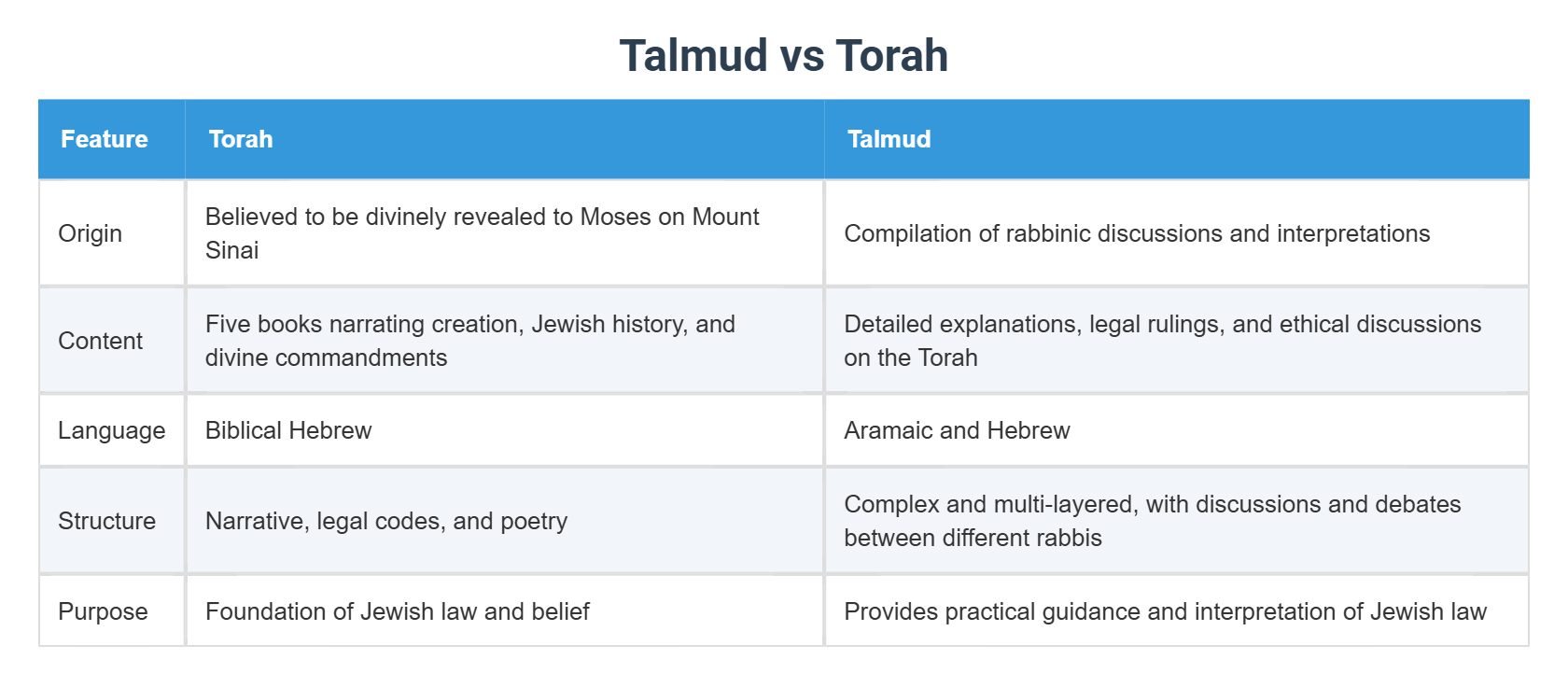 Talmud vs Torah

| Feature | Torah | Talmud |
|---|---|---|
| Origin | Believed to be divinely revealed to Moses on Mount Sinai | Compilation of rabbinic discussions and interpretations |
| Content | Five books narrating creation, Jewish history, and divine commandments | Detailed explanations, legal rulings, and ethical discussions on the Torah |
| Language | Biblical Hebrew | Aramaic and Hebrew |
| Structure | Narrative, legal codes, and poetry | Complex and multi-layered, with discussions and debates between different rabbis |
| Purpose | Foundation of Jewish law and belief | Provides practical guidance and interpretation of Jewish law |